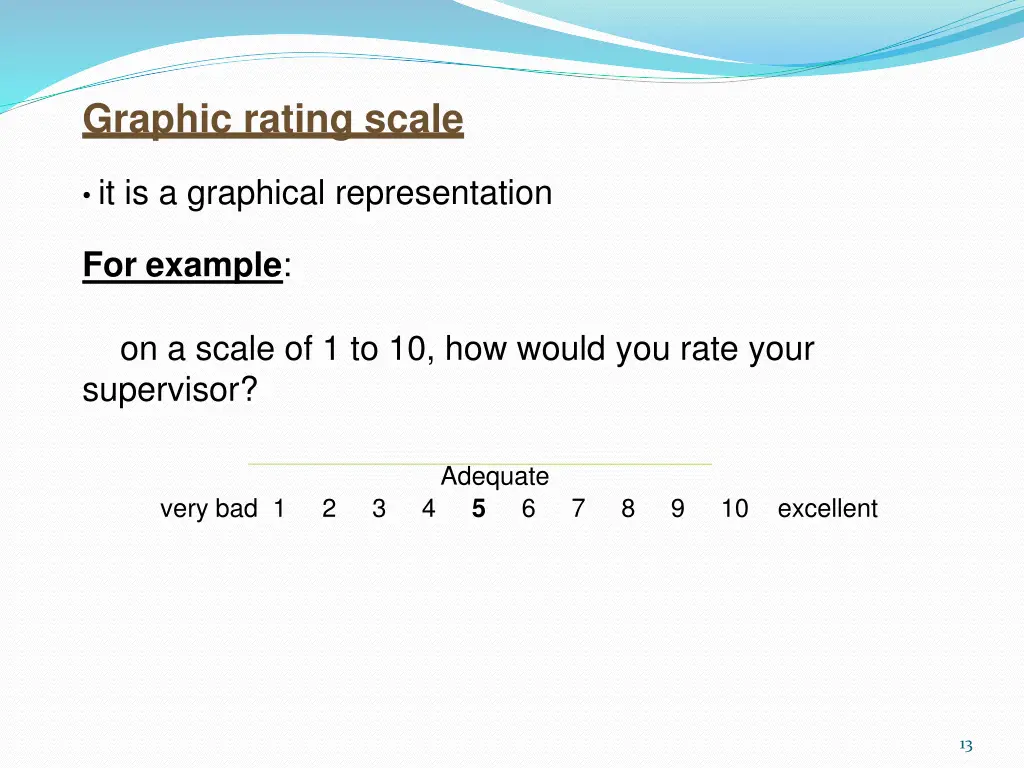 Graphic rating scale

• it is a graphical representation

For example:

on a scale of 1 to 10, how would you rate your supervisor?

Adequate
very bad 1 2 3 4 5 6 7 8 9 10 excellent

13